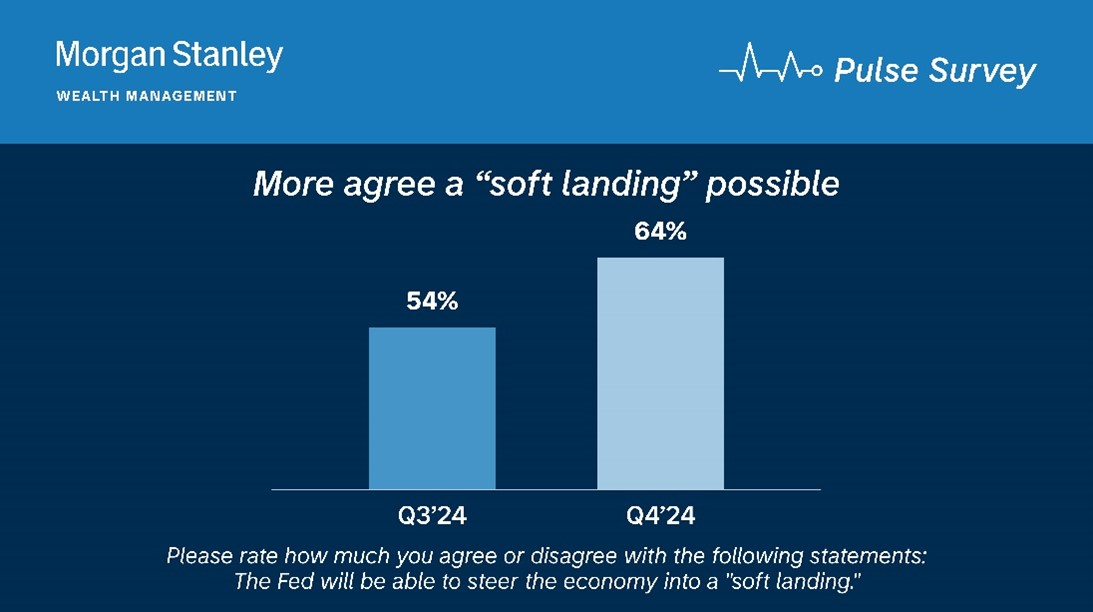 Morgan Stanley
WEALTH MANAGEMENT

Pulse Survey

More agree a “soft landing” possible

54%

64%

Q3’24

Q4’24

Please rate how much you agree or disagree with the following statements: The Fed will be able to steer the economy into a "soft landing."